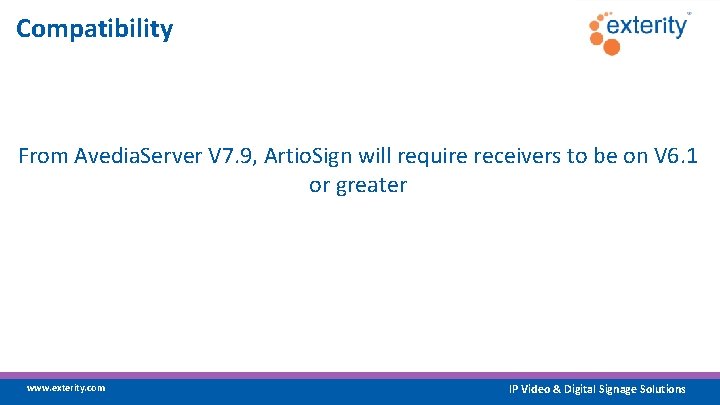 Compatibility

exterity

From AvediaServer V7.9, ArtioSign will require receivers to be on V6.1 or greater

www.exterity.com

IP Video & Digital Signage Solutions